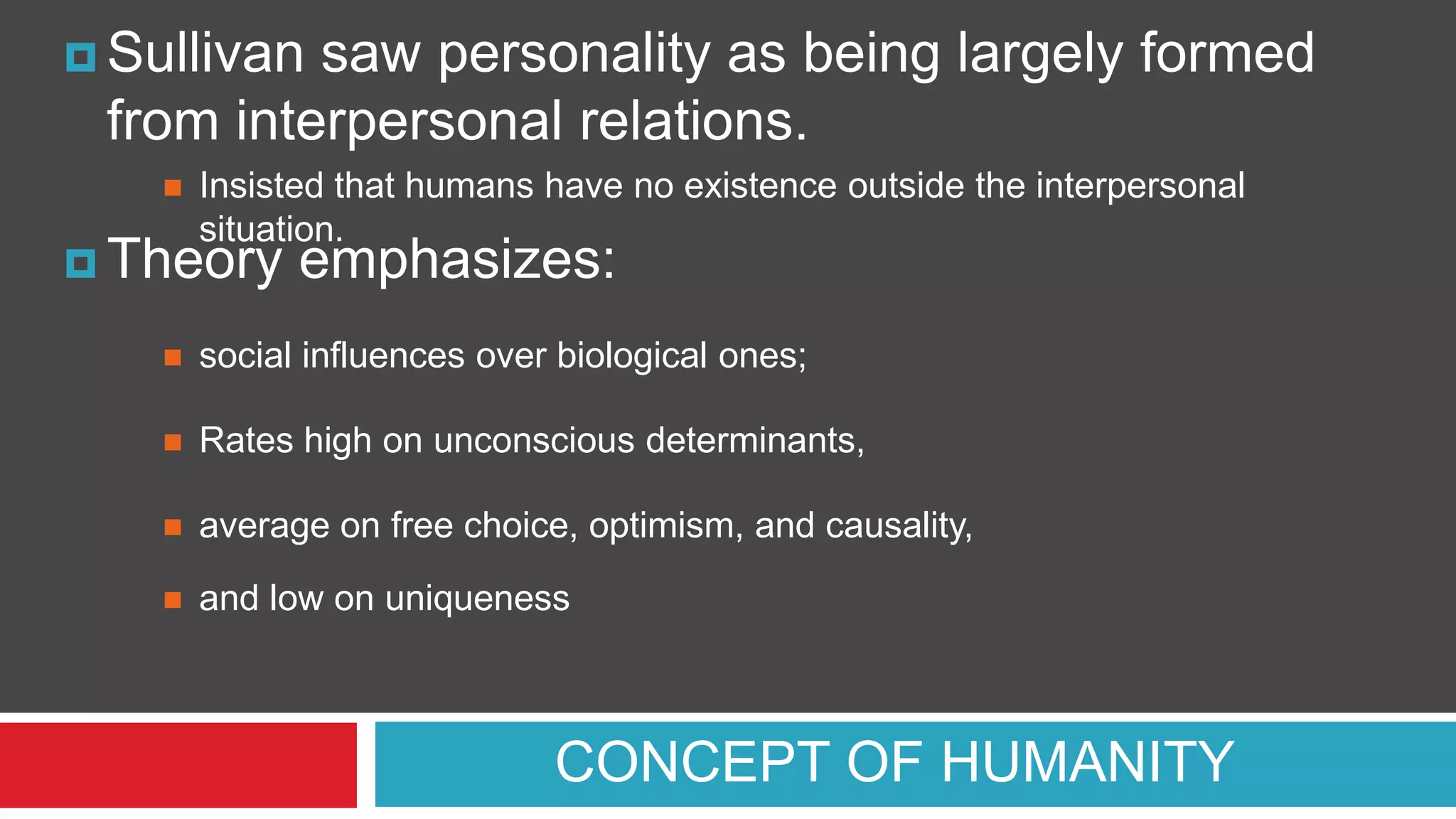 Sullivan saw personality as being largely formed from interpersonal relations.

Insisted that humans have no existence outside the interpersonal situation.

Theory emphasizes:

social influences over biological ones;

Rates high on unconscious determinants,

average on free choice, optimism, and causality,

and low on uniqueness

CONCEPT OF HUMANITY